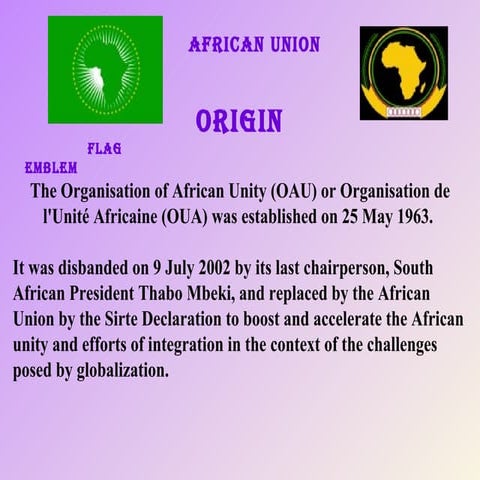 AFRICAN UNION

ORIGIN

FLAG

EMBLEM

The Organisation of African Unity (OAU) or Organisation de l'Unité Africaine (OUA) was established on 25 May 1963.

It was disbanded on 9 July 2002 by its last chairperson, South African President Thabo Mbeki, and replaced by the African Union by the Sirte Declaration to boost and accelerate the African unity and efforts of integration in the context of the challenges posed by globalization.